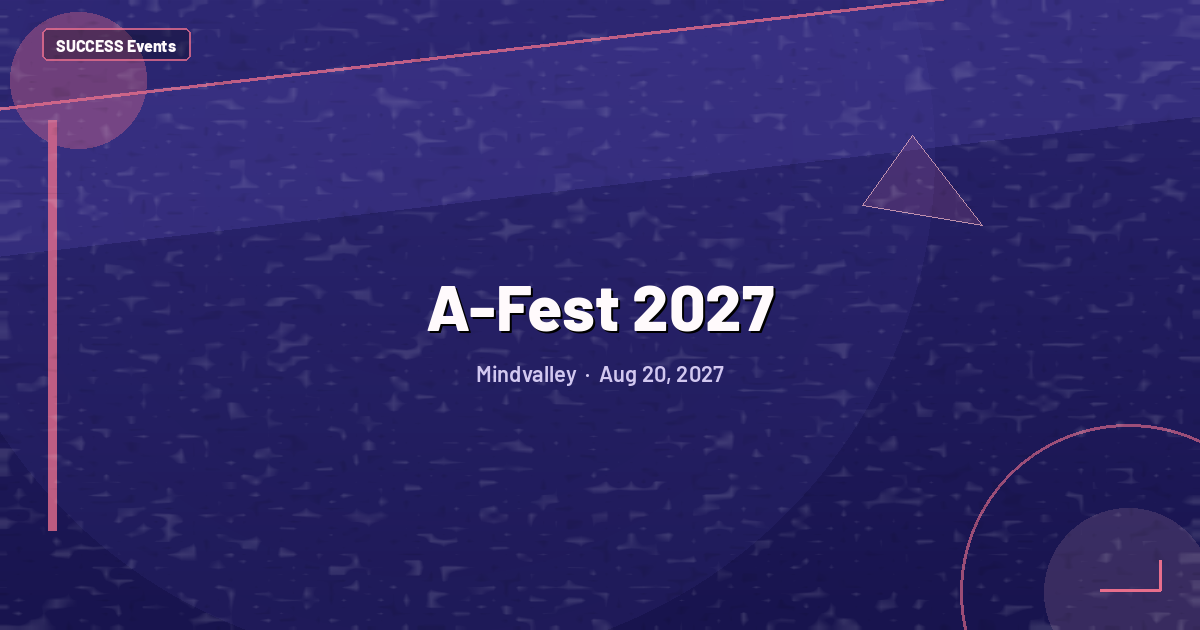 SUCCESS Events

A-Fest 2027

Mindvalley · Aug 20, 2027